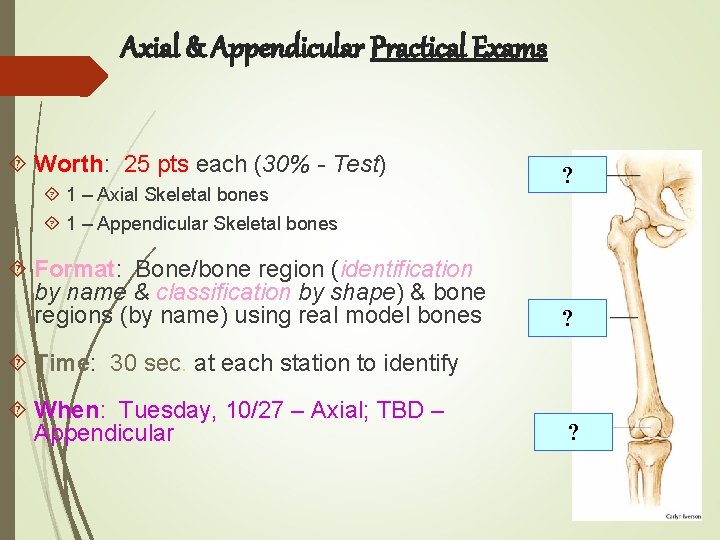 Axial & Appendicular Practical Exams

Worth: 25 pts each (30% - Test)

1 – Axial Skeletal bones

1 – Appendicular Skeletal bones

Format: Bone/bone region (identification by name & classification by shape) & bone regions (by name) using real model bones

Time: 30 sec. at each station to identify

When: Tuesday, 10/27 – Axial; TBD – Appendicular

?

?

?

Carlyn Iverson